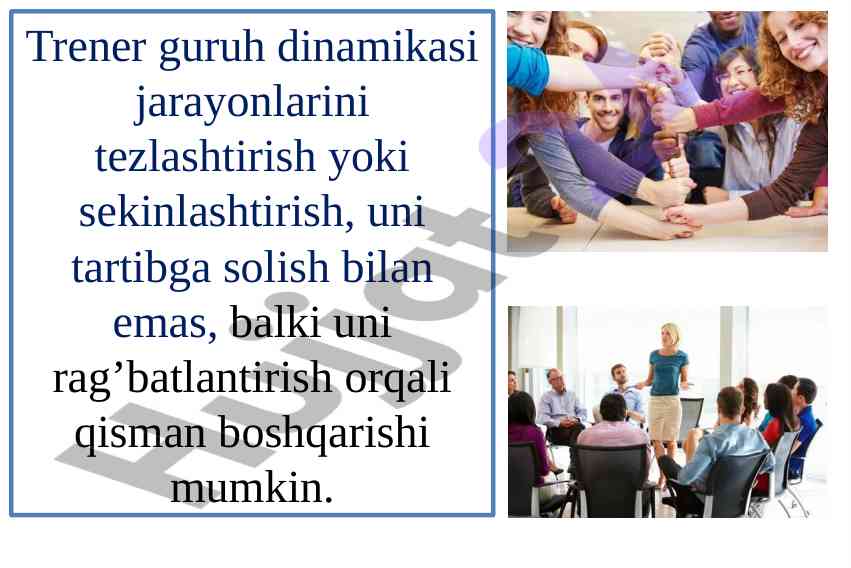 Trener guruh dinamikasi jarayonlarini tezlashtirish yoki sekinlashtirish, uni tartibga solish bilan emas, balki uni rag’batlantirish orqali qisman boshqarishi mumkin.

Hujjat